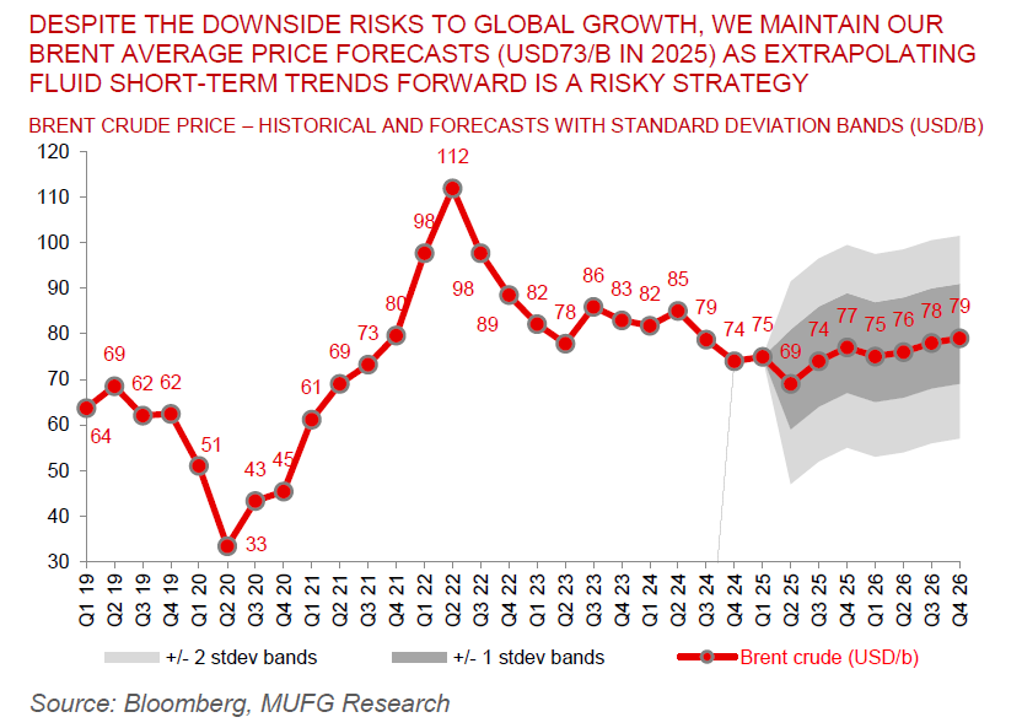 DESPITE THE DOWNSIDE RISKS TO GLOBAL GROWTH, WE MAINTAIN OUR BRENT AVERAGE PRICE FORECASTS (USD73/B IN 2025) AS EXTRAPOLATING FLUID SHORT-TERM TRENDS FORWARD IS A RISKY STRATEGY

BRENT CRUDE PRICE – HISTORICAL AND FORECASTS WITH STANDARD DEVIATION BANDS (USD/B)

120
110
100
90
80
70
60
50
40
30

64
69
62
62
51
33
43
45
61
69
73
80
98
112
98
89
82
78
86
83
82
85
79
74
75
69
74
77
75
76
78
79

Q1 19
Q2 19
Q3 19
Q4 19
Q1 20
Q2 20
Q3 20
Q4 20
Q1 21
Q2 21
Q3 21
Q4 21
Q1 22
Q2 22
Q3 22
Q4 22
Q1 23
Q2 23
Q3 23
Q4 23
Q1 24
Q2 24
Q3 24
Q4 24
Q1 25
Q2 25
Q3 25
Q4 25
Q1 26
Q2 26
Q3 26
Q4 26

+/- 2 stdev bands
+/- 1 stdev bands
Brent crude (USD/b)

Source: Bloomberg, MUFG Research